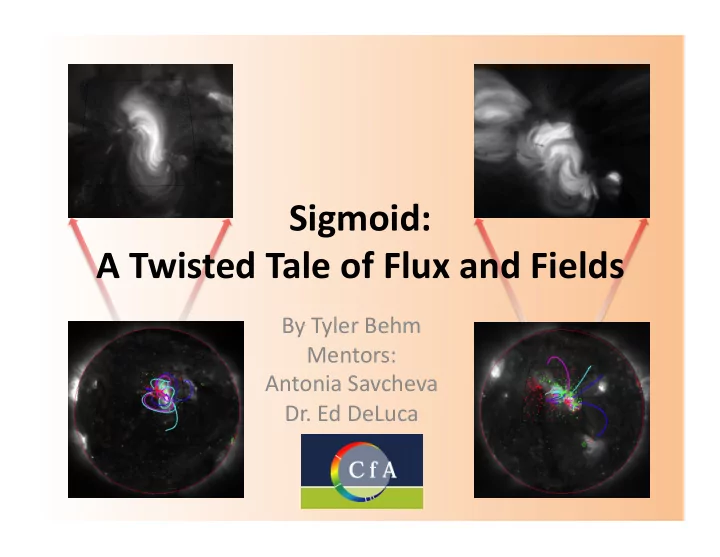 Sigmoid:
A Twisted Tale of Flux and Fields

By Tyler Behm
Mentors:
Antonia Savcheva
Dr. Ed DeLuca

CfA